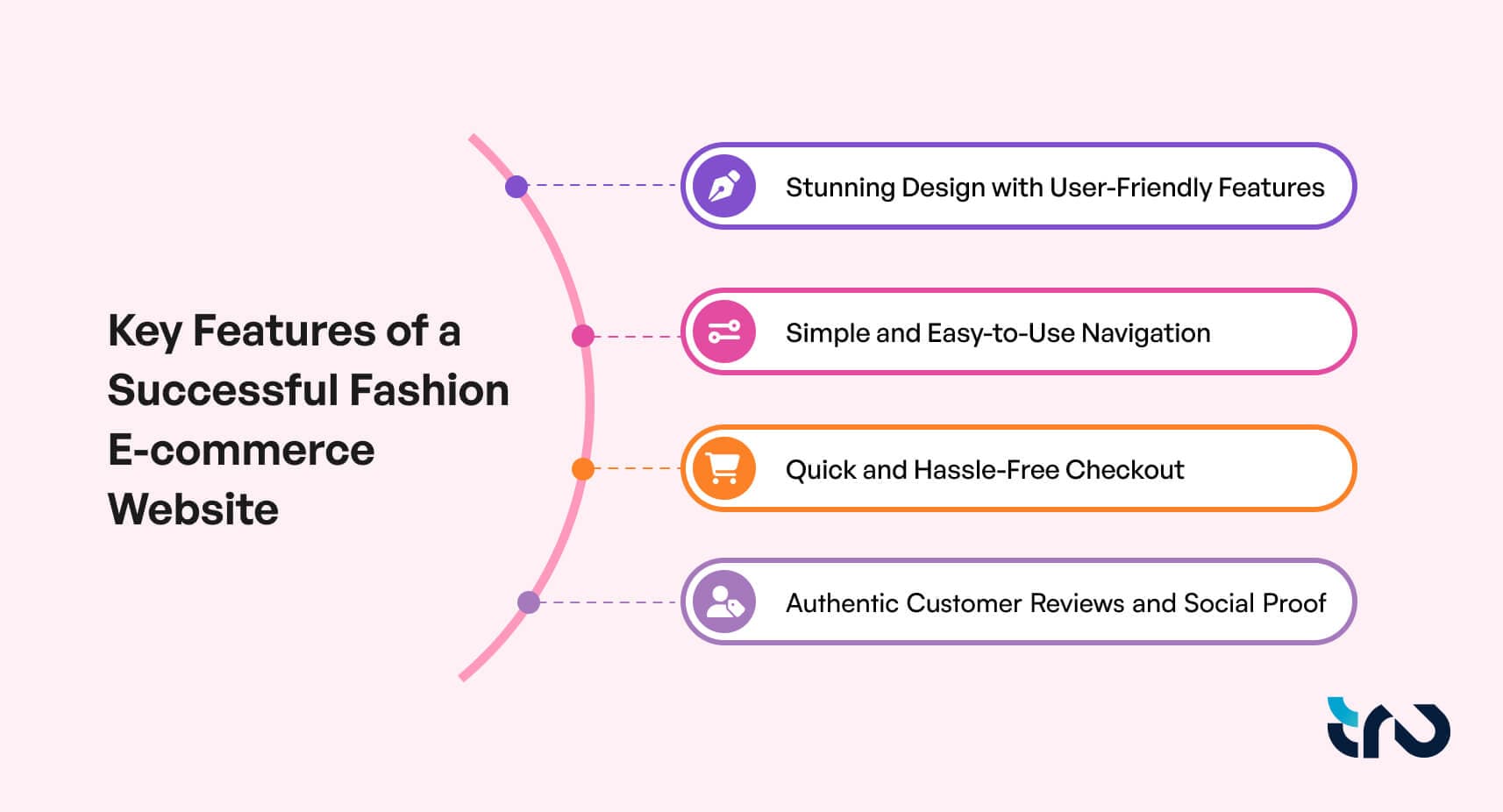 Key Features of a Successful Fashion E-commerce Website

Stunning Design with User-Friendly Features

Simple and Easy-to-Use Navigation

Quick and Hassle-Free Checkout

Authentic Customer Reviews and Social Proof